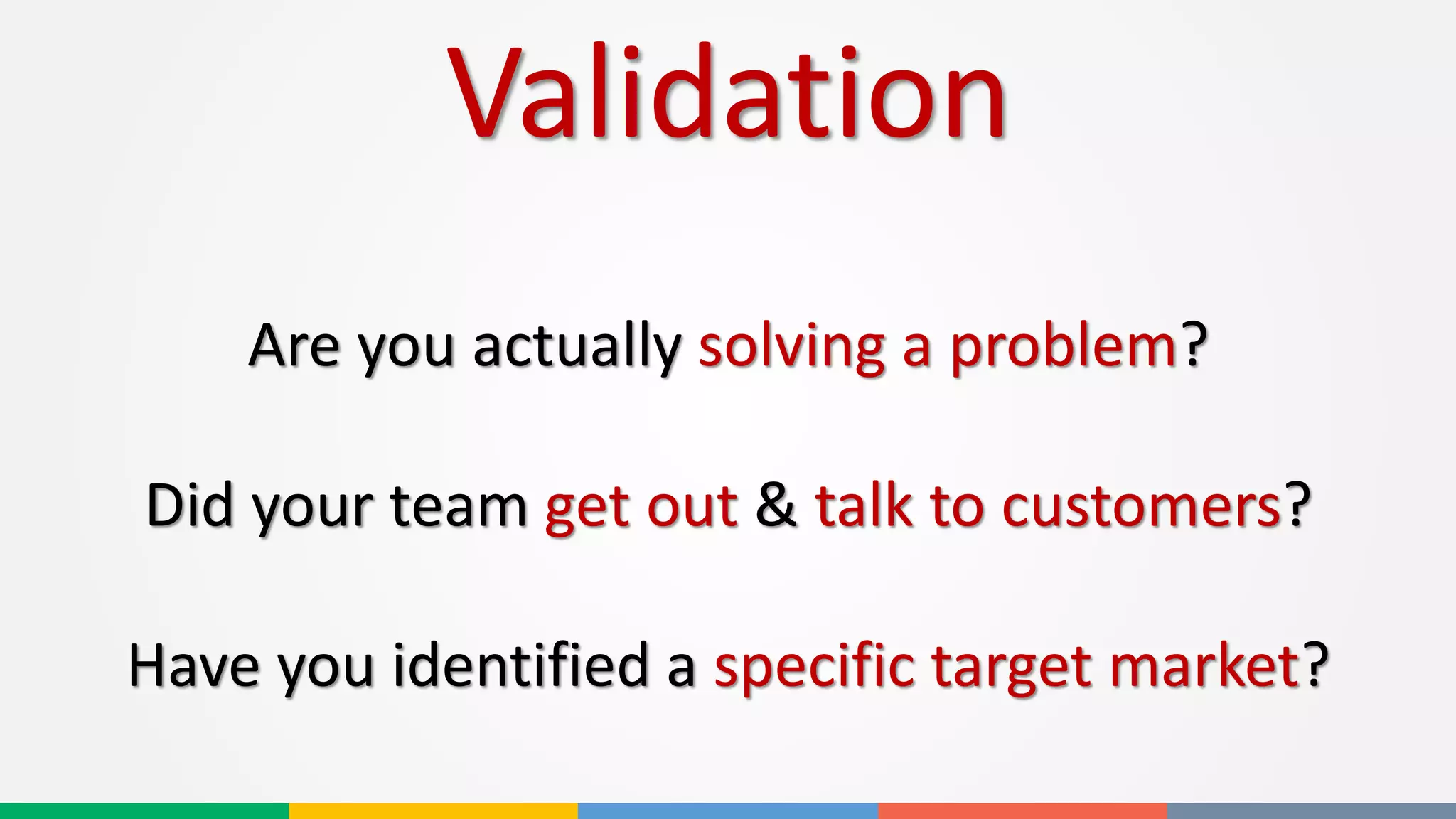 Validation

Are you actually solving a problem?

Did your team get out & talk to customers?

Have you identified a specific target market?